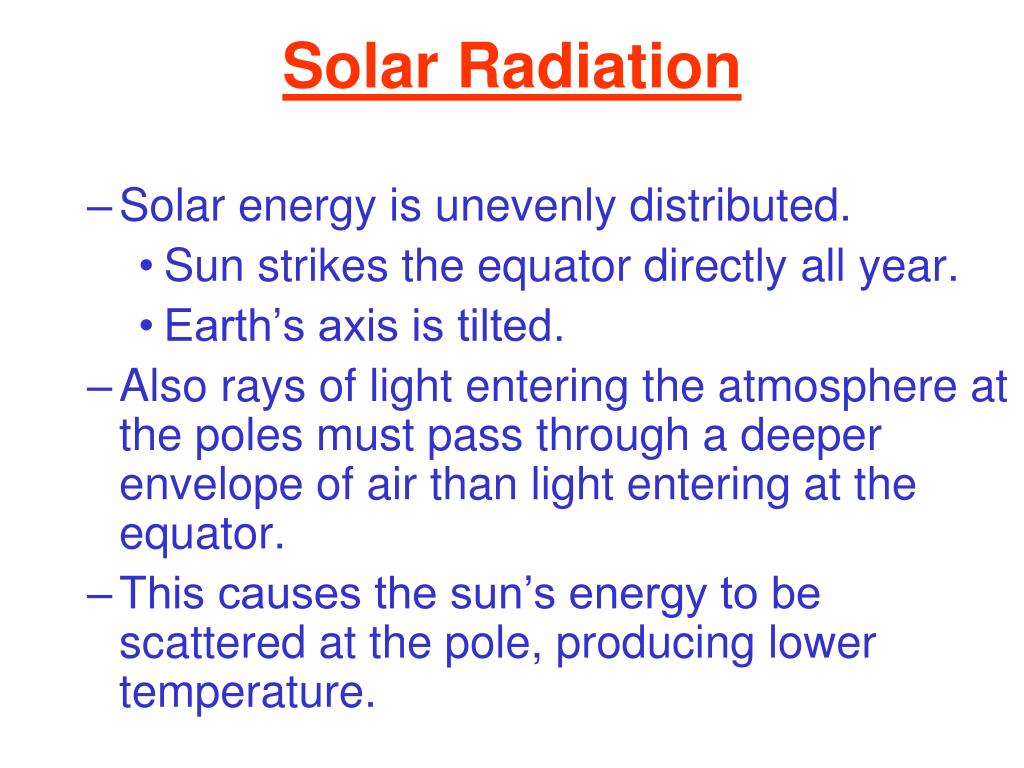 Solar Radiation

– Solar energy is unevenly distributed.
• Sun strikes the equator directly all year.
• Earth’s axis is tilted.

– Also rays of light entering the atmosphere at the poles must pass through a deeper envelope of air than light entering at the equator.

– This causes the sun’s energy to be scattered at the pole, producing lower temperature.